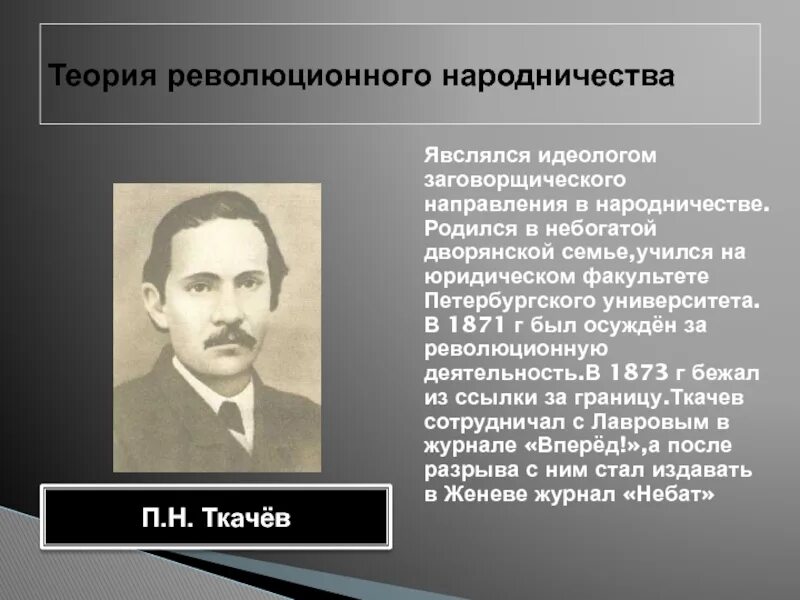 Теория революционного народничества

Явслялся идеологом заговорщического направления в народничестве. Родился в небогатой дворянской семье,учился на юридическом факультете Петербургского университета. В 1871 г был осуждён за революционную деятельность.В 1873 г бежал из ссылки за границу.Ткачев сотрудничал с Лавровым в журнале «Вперёд!»,а после разрыва с ним стал издавать в Женеве журнал «Небат»

П.Н. Ткачёв